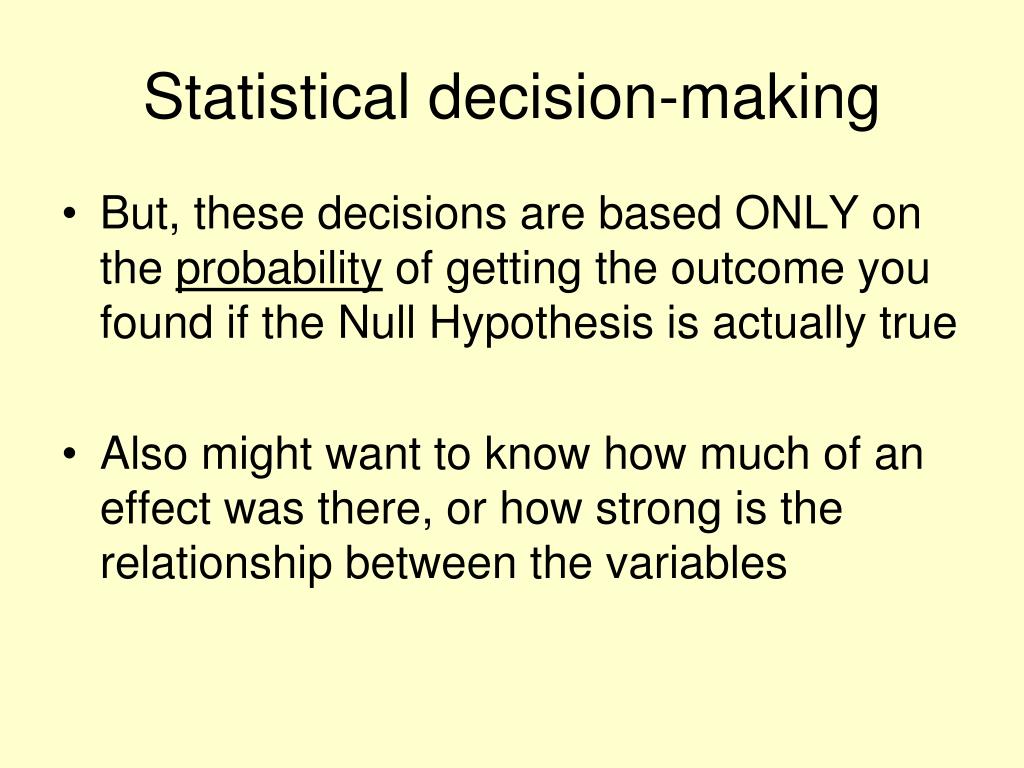 Statistical decision-making

• But, these decisions are based ONLY on the probability of getting the outcome you found if the Null Hypothesis is actually true

• Also might want to know how much of an effect was there, or how strong is the relationship between the variables